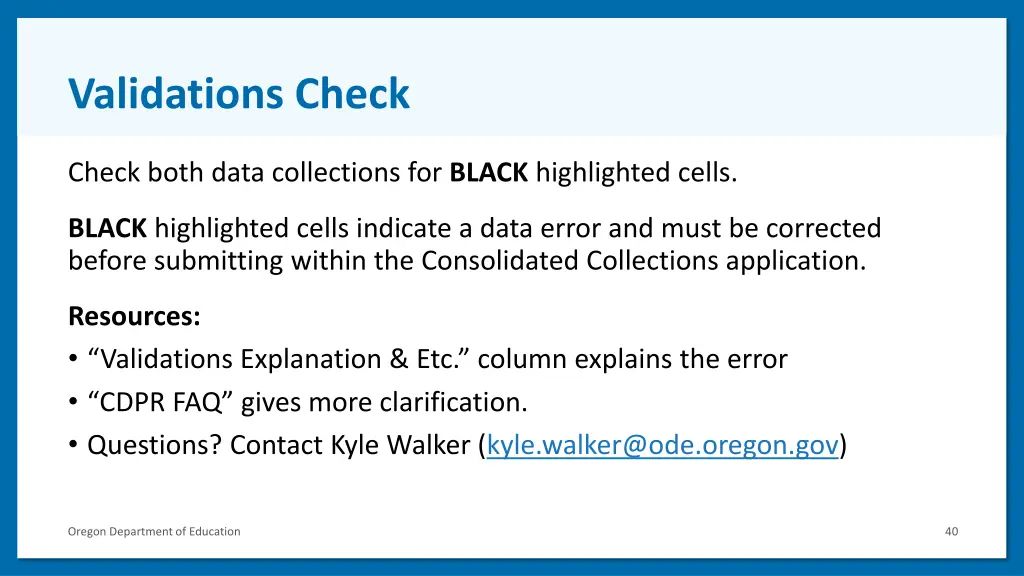 Validations Check

Check both data collections for BLACK highlighted cells.

BLACK highlighted cells indicate a data error and must be corrected before submitting within the Consolidated Collections application.

Resources:
• “Validations Explanation & Etc.” column explains the error
• “CDPR FAQ” gives more clarification.
• Questions? Contact Kyle Walker (kyle.walker@ode.oregon.gov)

Oregon Department of Education

40